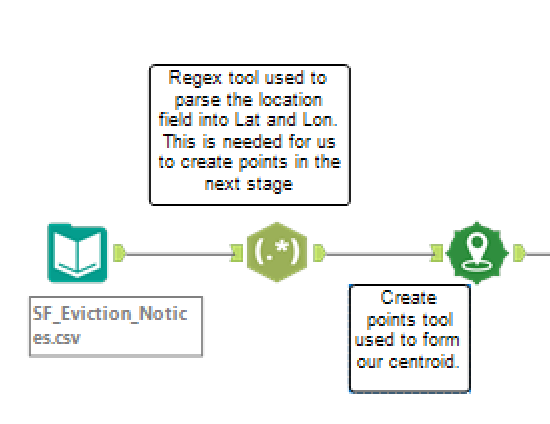 Regex tool used to parse the location field into Lat and Lon. This is needed for us to create points in the next stage

(.*)

SF_Eviction_Notices.csv

Create points tool used to form our centroid.